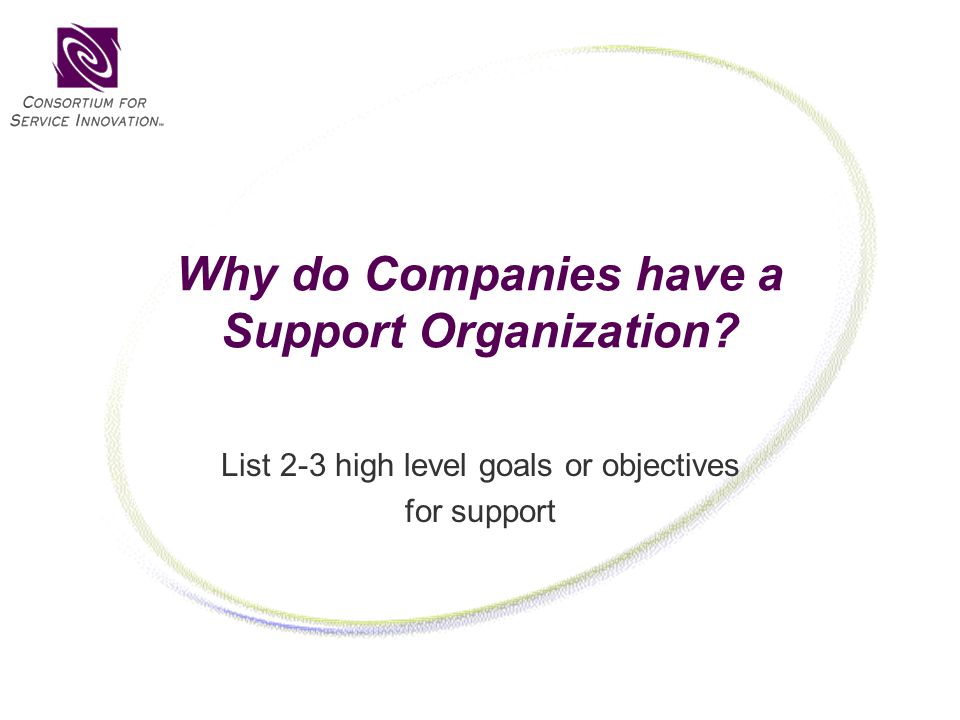 CONSORTIUM FOR
SERVICE INNOVATION™

Why do Companies have a Support Organization?

List 2-3 high level goals or objectives for support